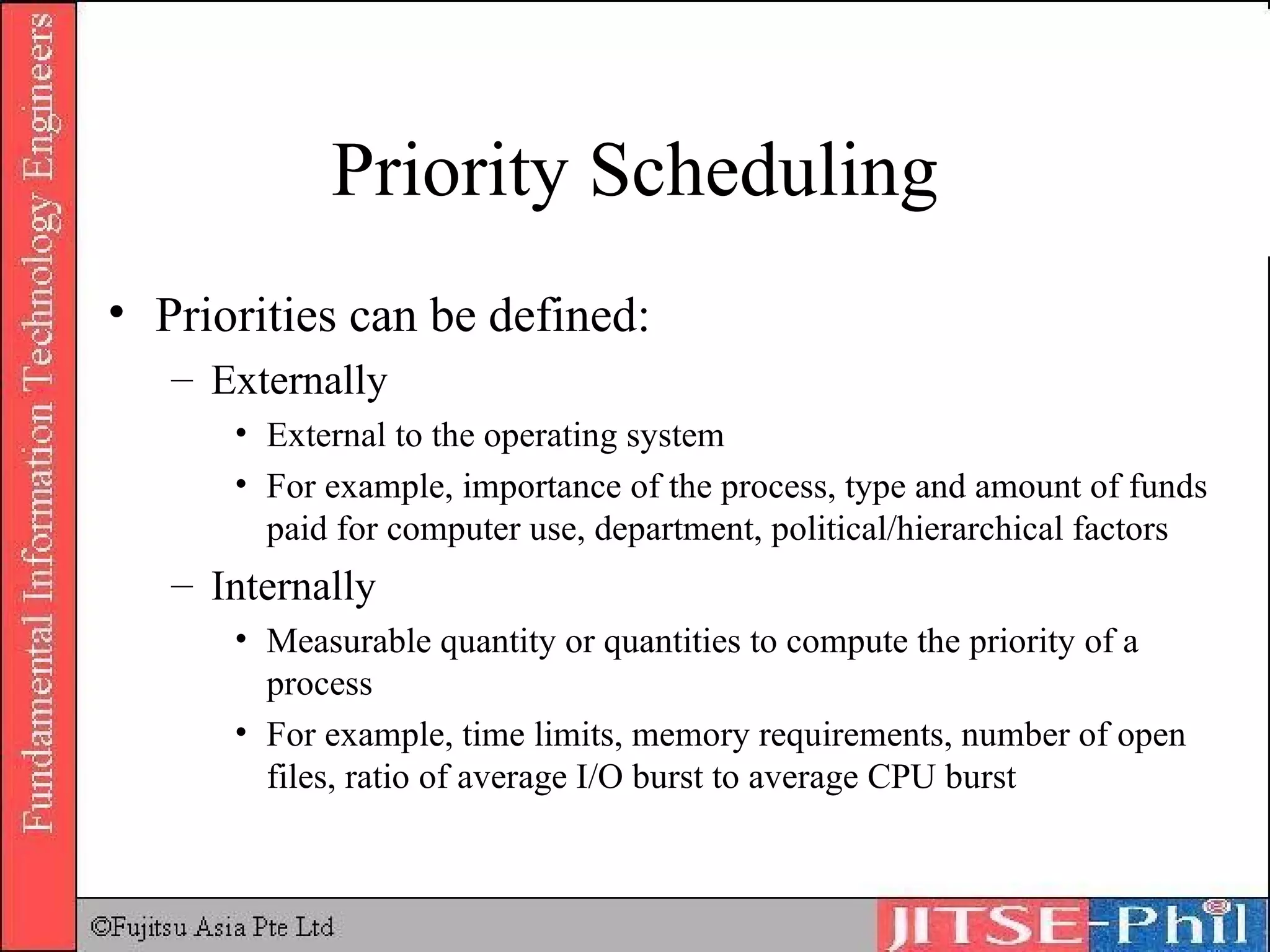 Fundamental Information Technology Engineers

Priority Scheduling

• Priorities can be defined:
– Externally
• External to the operating system
• For example, importance of the process, type and amount of funds paid for computer use, department, political/hierarchical factors
– Internally
• Measurable quantity or quantities to compute the priority of a process
• For example, time limits, memory requirements, number of open files, ratio of average I/O burst to average CPU burst

©Fujitsu Asia Pte Ltd

JITSE-Phil